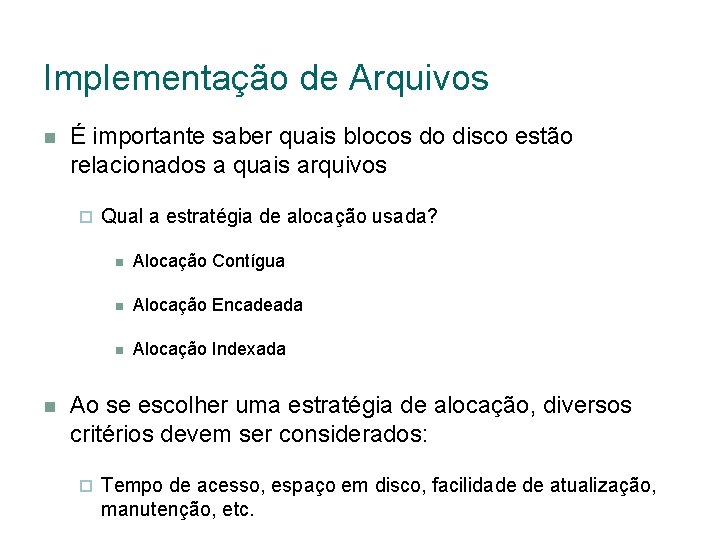 Implementação de Arquivos

É importante saber quais blocos do disco estão relacionados a quais arquivos

Qual a estratégia de alocação usada?

Alocação Contígua

Alocação Encadeada

Alocação Indexada

Ao se escolher uma estratégia de alocação, diversos critérios devem ser considerados:

Tempo de acesso, espaço em disco, facilidade de atualização, manutenção, etc.